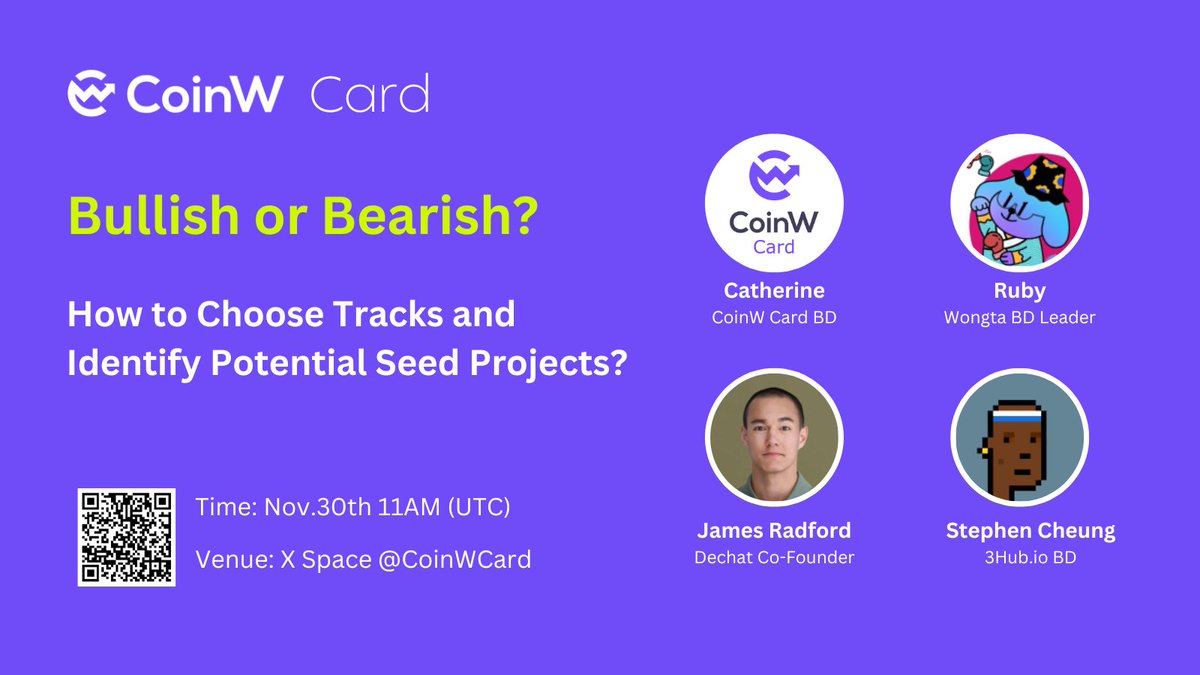 CoinW Card

Bullish or Bearish?

How to Choose Tracks and Identify Potential Seed Projects?

Time: Nov.30th 11AM (UTC)

Venue: X Space @CoinWCard

CoinW Card

Catherine
CoinW Card BD

Ruby
Wongta BD Leader

James Radford
Dechat Co-Founder

Stephen Cheung
3Hub.io BD